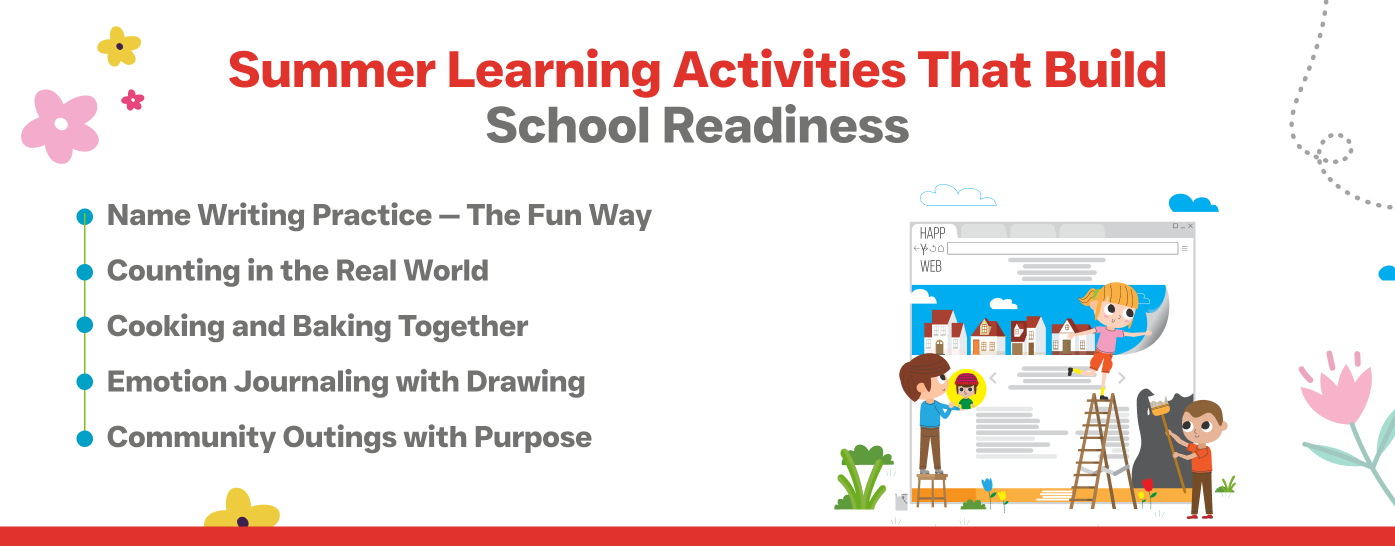 Summer Learning Activities That Build School Readiness

Name Writing Practice — The Fun Way
Counting in the Real World
Cooking and Baking Together
Emotion Journaling with Drawing
Community Outings with Purpose

HAPP
WEB